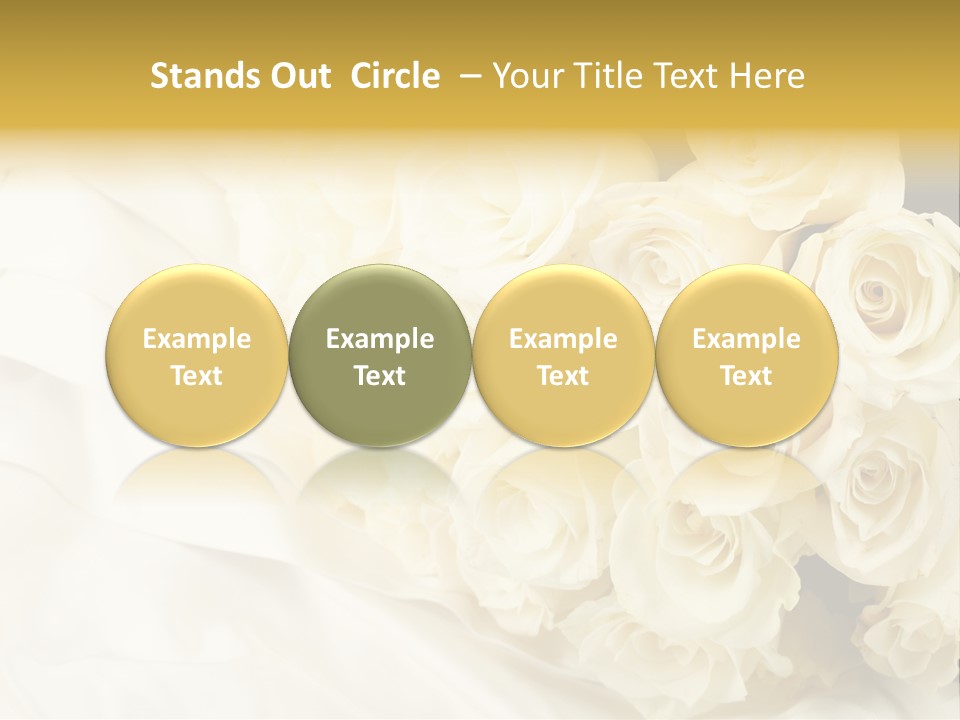 Stands Out Circle – Your Title Text Here

Example Text

Example Text

Example Text

Example Text